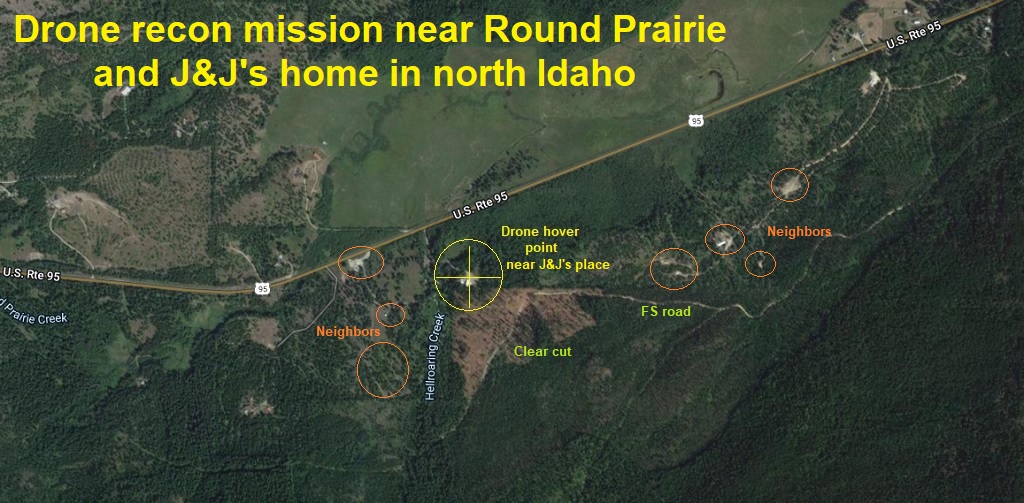 Drone recon mission near Round Prairie and J&J's home in north Idaho

U.S. Rte 95

95

U.S. Rte 95

Drone hover point near J&J's place

Neighbors

U.S. Rte 95

95

d Prairie Creek

Neighbors

Hellroaring Creek

FS road

Clear cut